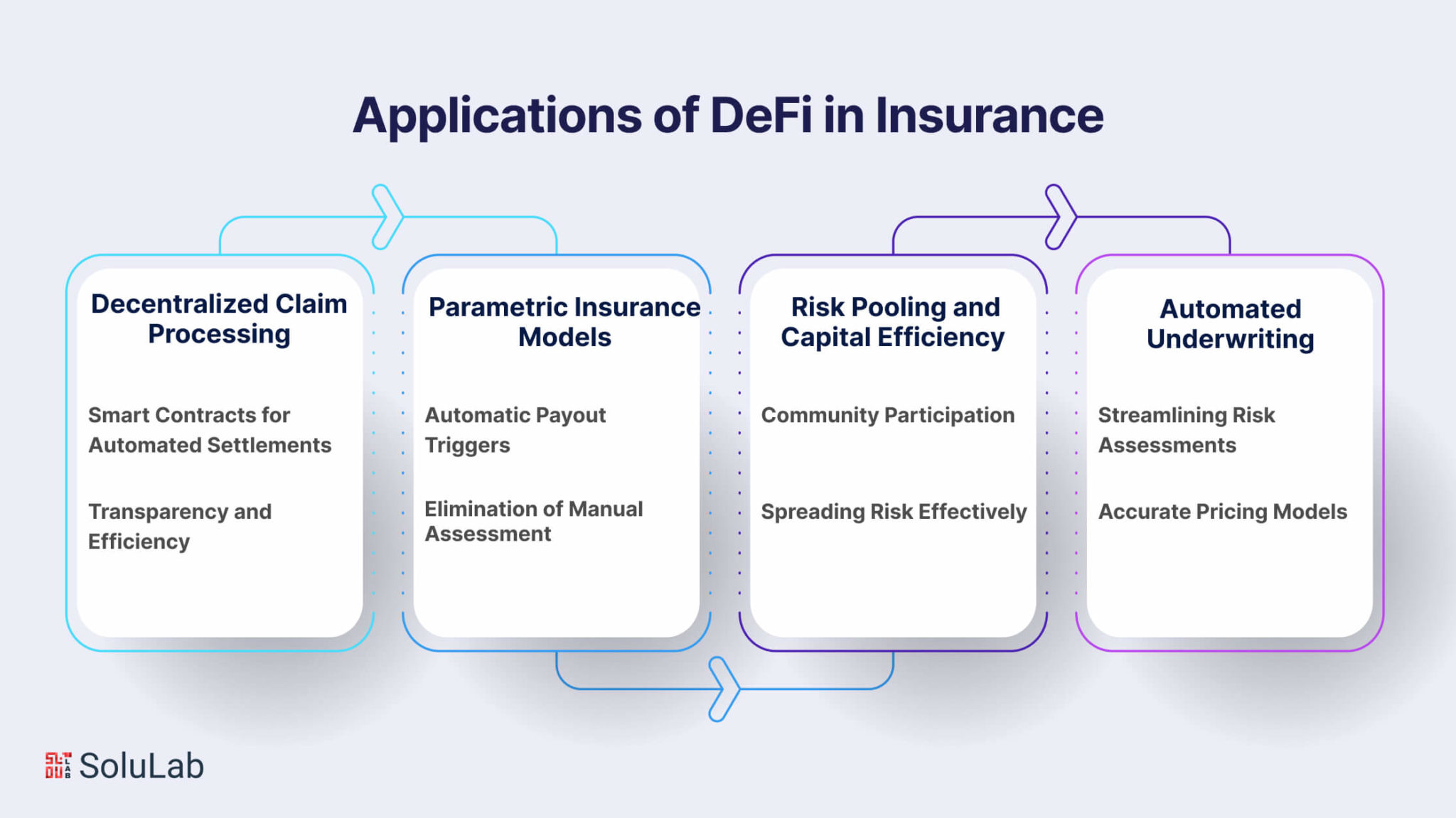 Applications of DeFi in Insurance

Decentralized Claim Processing

Smart Contracts for Automated Settlements

Transparency and Efficiency

Parametric Insurance Models

Automatic Payout Triggers

Elimination of Manual Assessment

Risk Pooling and Capital Efficiency

Community Participation

Spreading Risk Effectively

Automated Underwriting

Streamlining Risk Assessments

Accurate Pricing Models

SoluLab